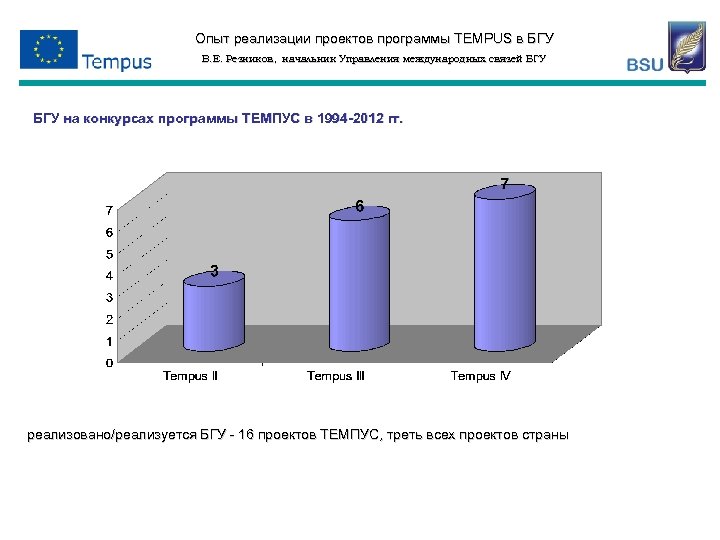 Tempus

Опыт реализации проектов программы TEMPUS в БГУ

В.Е. Резников, начальник Управления международных связей БГУ

BSU

БГУ на конкурсах программы ТЕМПУС в 1994-2012 гг.

7
6
5
4
3
2
1
0

3
6
7

Tempus II
Tempus III
Tempus IV

реализовано/реализуется БГУ - 16 проектов ТЕМПУС, треть всех проектов страны